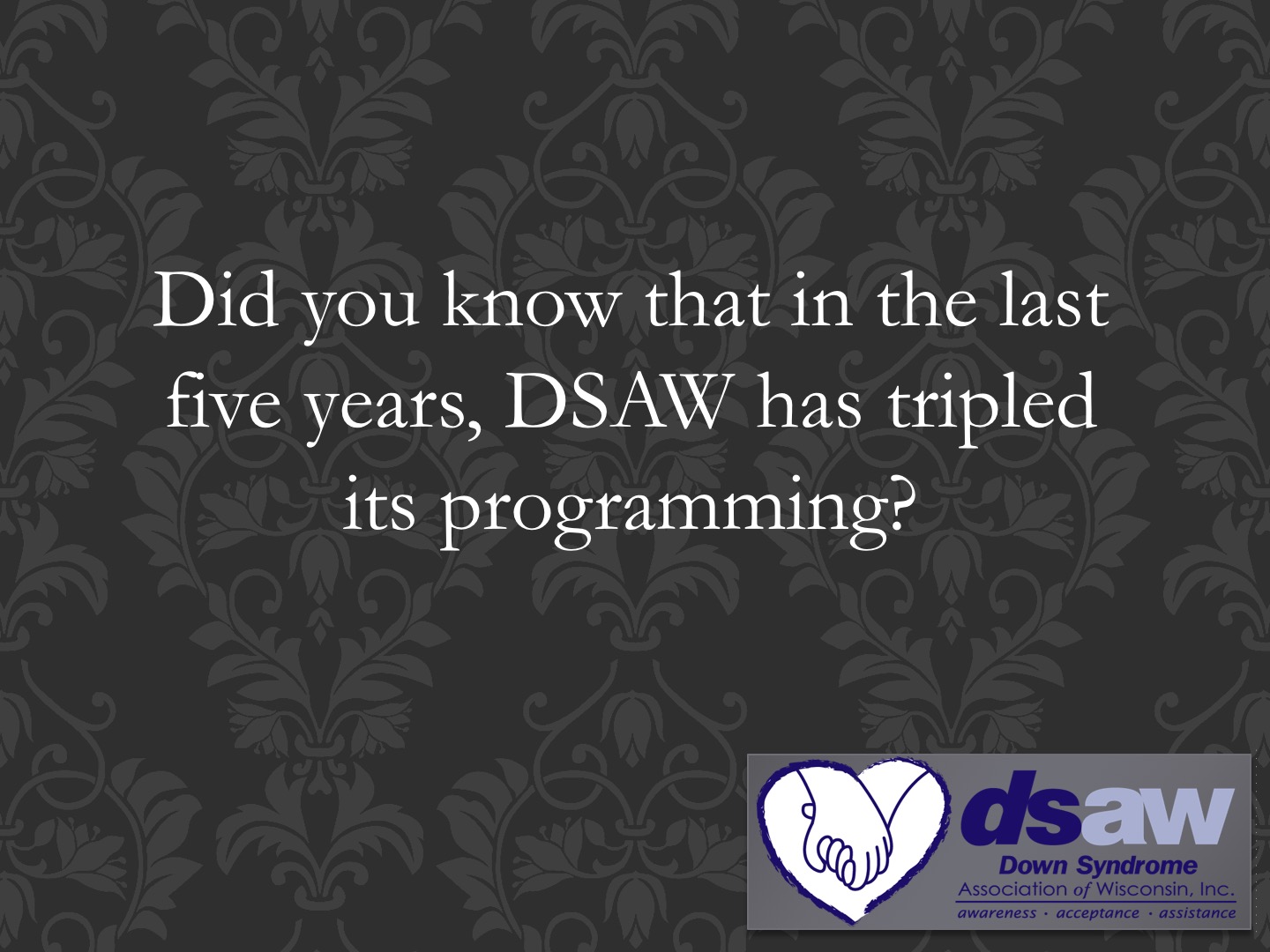 Did you know that in the last five years, DSAW has tripled its programming?

dsaw
Down Syndrome
Association of Wisconsin, Inc.
awareness · acceptance · assistance